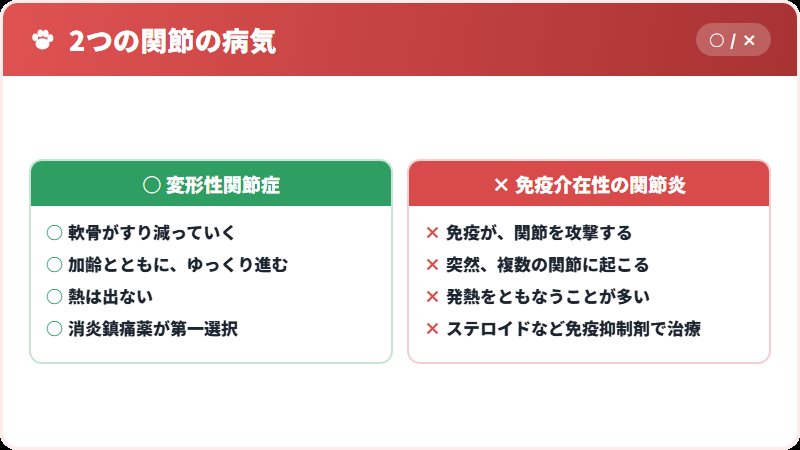 2つの関節の病気

○ / ×

○ 変形性関節症

○ 軟骨がすり減っていく
○ 加齢とともに、ゆっくり進む
○ 熱は出ない
○ 消炎鎮痛薬が第一選択

× 免疫介在性の関節炎

× 免疫が、関節を攻撃する
× 突然、複数の関節に起こる
× 発熱をともなうことが多い
× ステロイドなど免疫抑制剤で治療